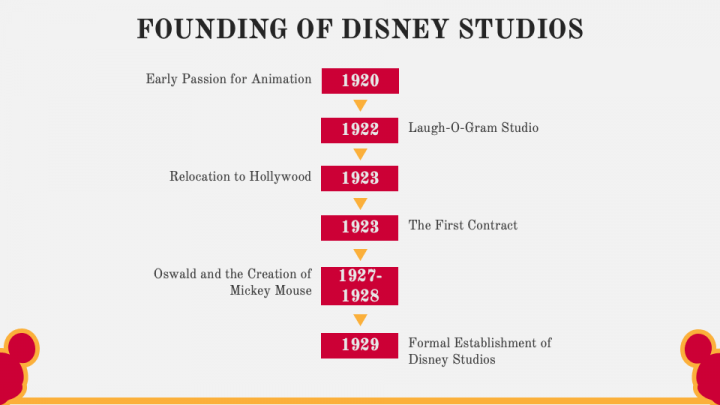 FOUNDING OF DISNEY STUDIOS

Early Passion for Animation
1920

1922
Laugh-O-Gram Studio

Relocation to Hollywood
1923

1923
The First Contract

Oswald and the Creation of Mickey Mouse
1927-1928

1929
Formal Establishment of Disney Studios